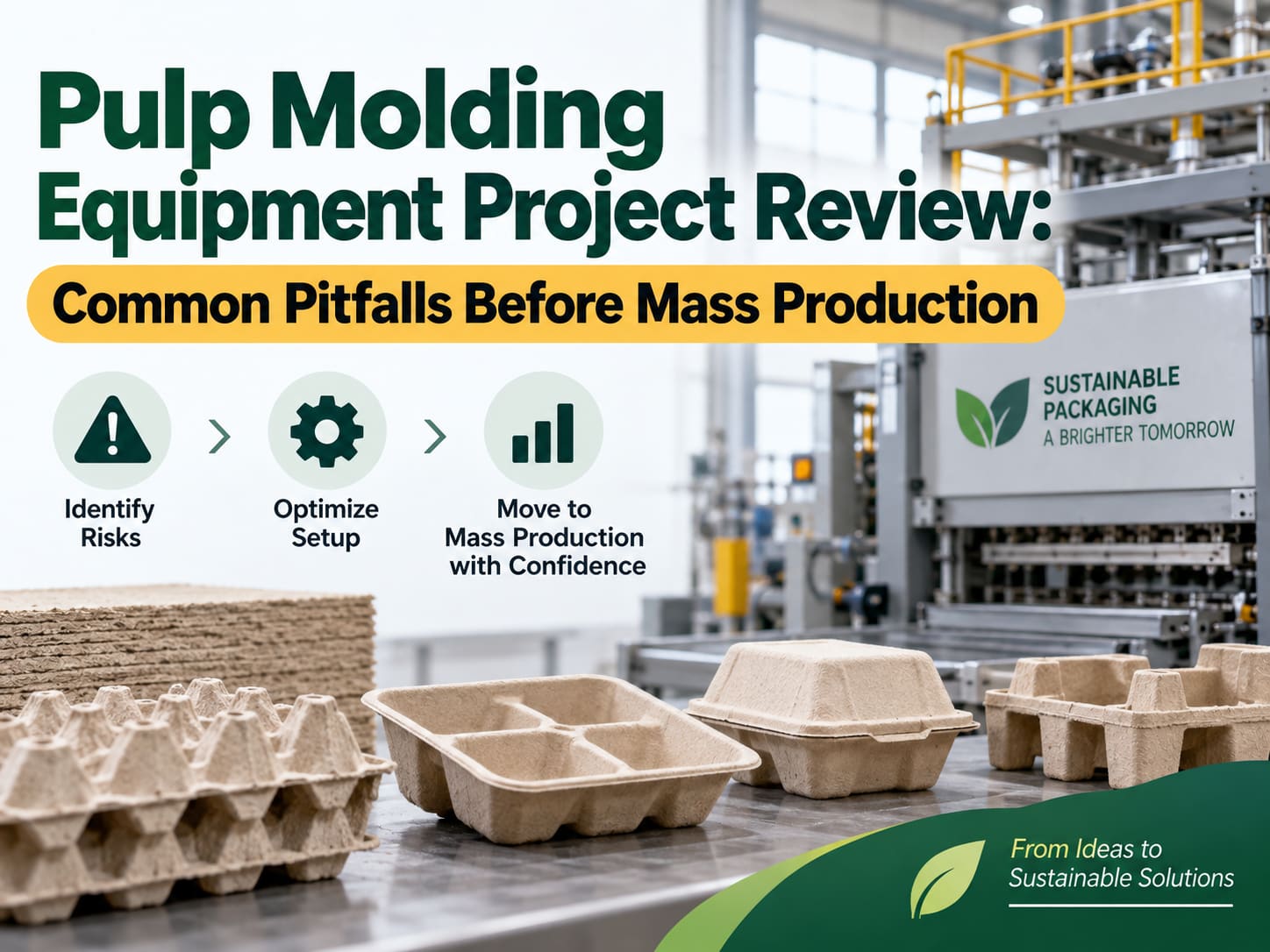 Pulp Molding Equipment Project Review:

Common Pitfalls Before Mass Production

Identify Risks

Optimize Setup

Move to Mass Production with Confidence

SUSTAINABLE PACKAGING
A BRIGHTER TOMORROW

From Ideas to Sustainable Solutions